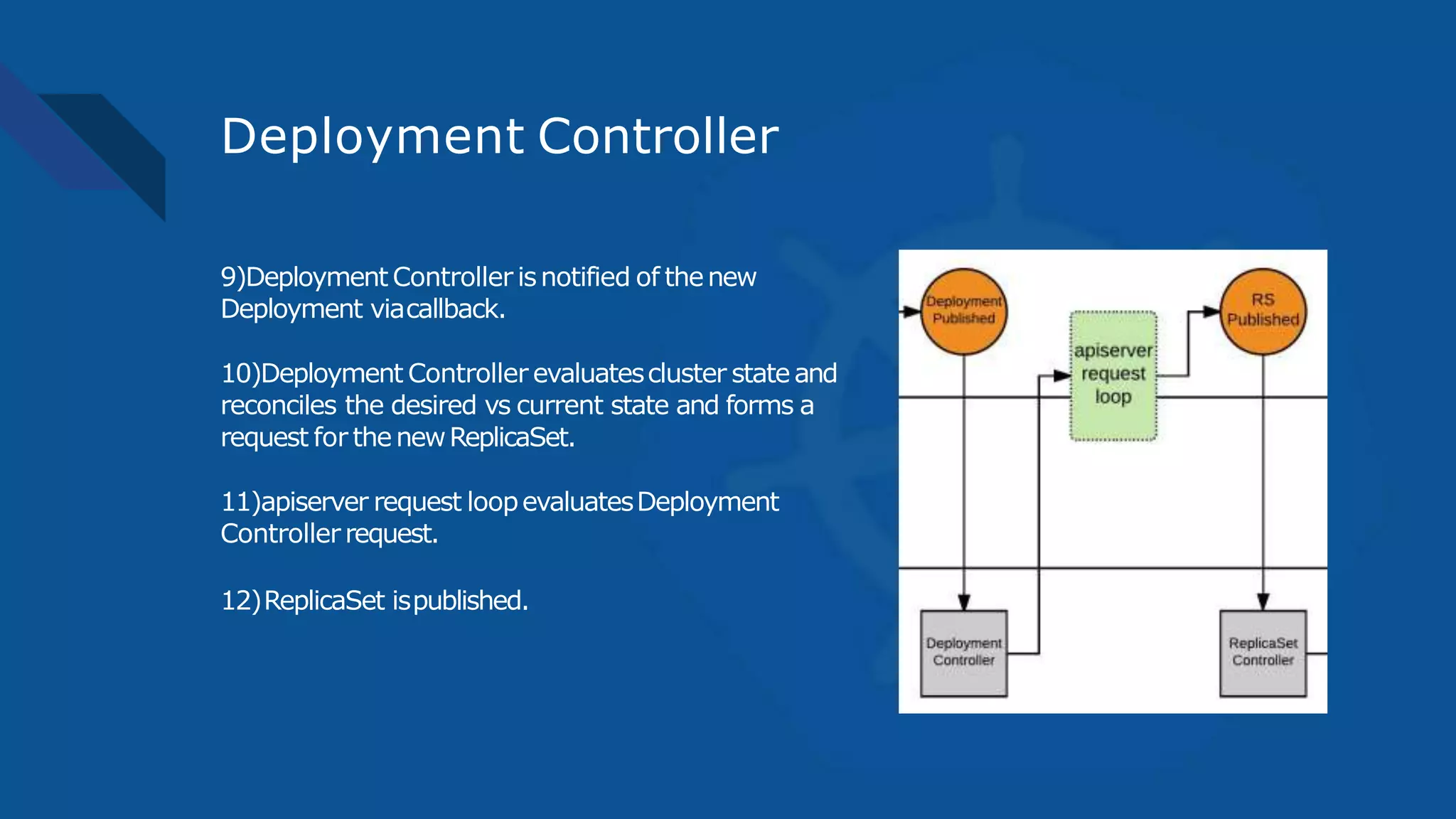 Deployment Controller

9)Deployment Controller is notified of the new Deployment via callback.

10)Deployment Controller evaluates cluster state and reconciles the desired vs current state and forms a request for the new ReplicaSet.

11)apiserver request loop evaluates Deployment Controller request.

12) ReplicaSet is published.

Deployment Published

apiserver request loop

RS Published

Deployment Controller

ReplicaSet Controller